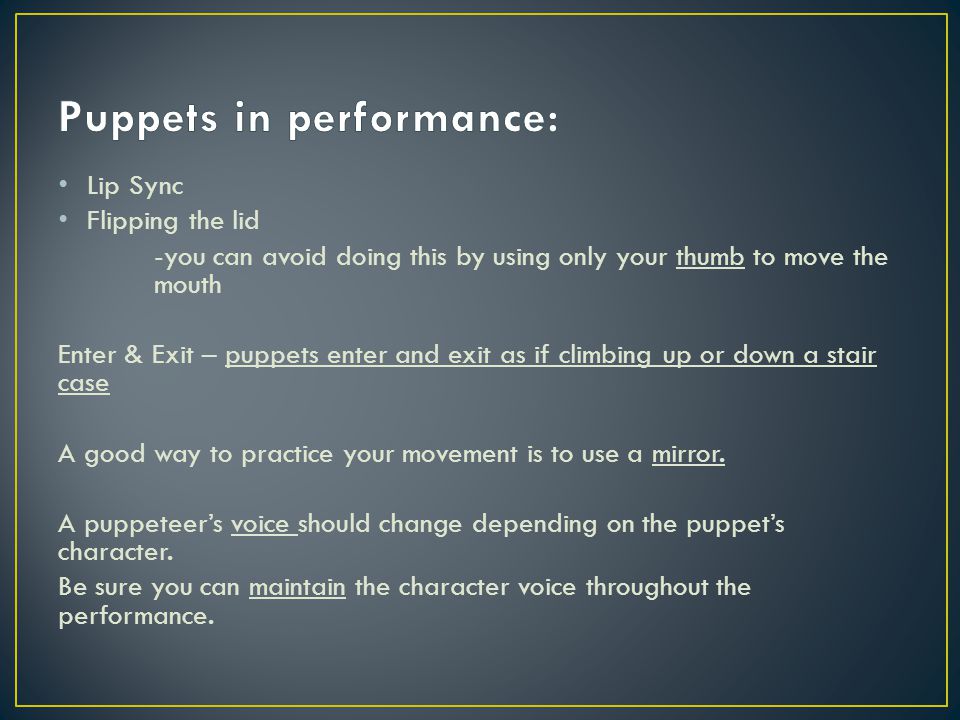 Puppets in performance:

• Lip Sync
• Flipping the lid
-you can avoid doing this by using only your thumb to move the mouth

Enter & Exit – puppets enter and exit as if climbing up or down a stair case

A good way to practice your movement is to use a mirror.

A puppeteer's voice should change depending on the puppet's character.
Be sure you can maintain the character voice throughout the performance.